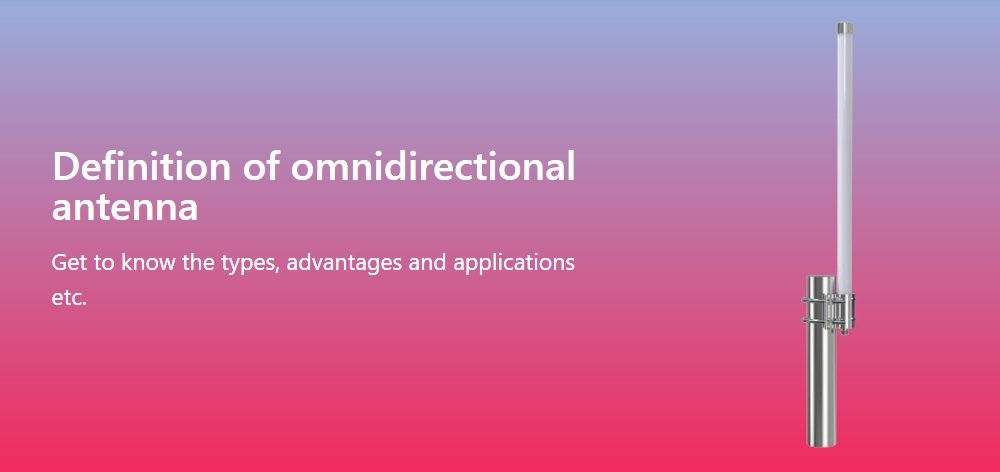 Definition of omnidirectional antenna

Get to know the types, advantages and applications etc.